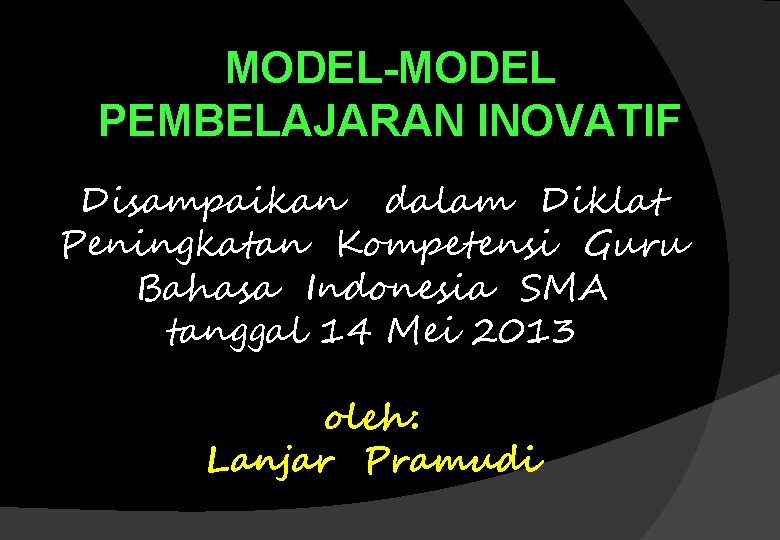 MODEL-MODEL PEMBELAJARAN INOVATIF

Disampaikan dalam Diklat Peningkatan Kompetensi Guru Bahasa Indonesia SMA tanggal 14 Mei 2013

oleh:
Lanjar Pramudi